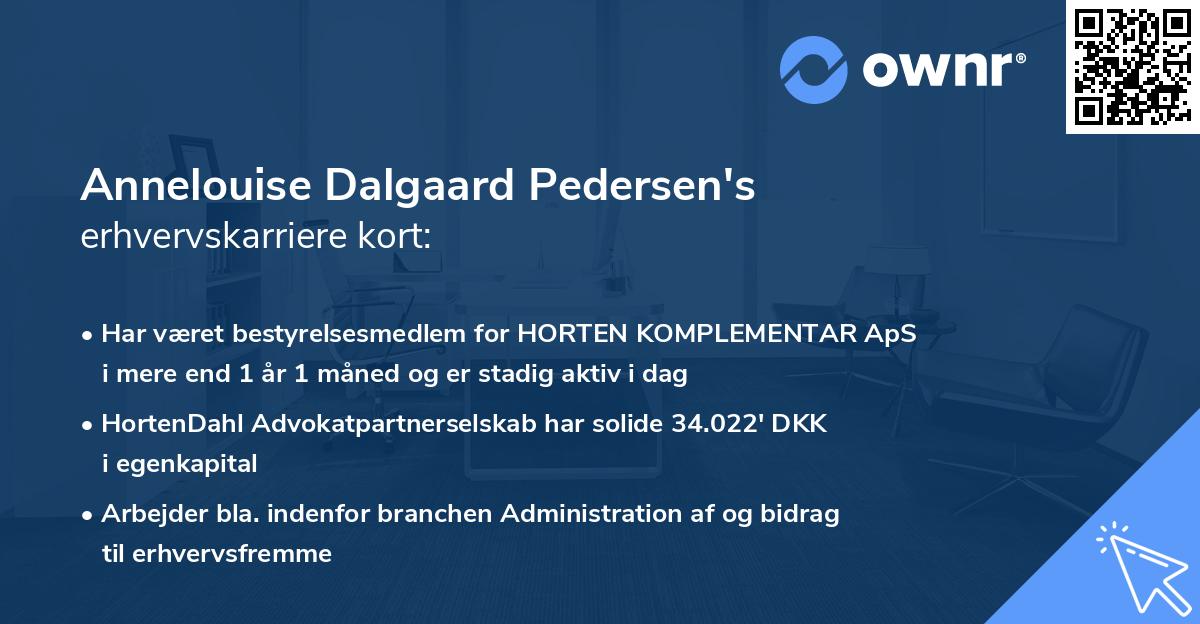 ownr®

Annelouise Dalgaard Pedersen's erhvervskarriere kort:

• Har været bestyrelsesmedlem for HORTEN KOMPLEMENTAR ApS i mere end 1 år 1 måned og er stadig aktiv i dag

• HortenDahl Advokatpartnerselskab har solide 34.022' DKK i egenkapital

• Arbejder bla. indenfor branchen Administration af og bidrag til erhvervsfremme